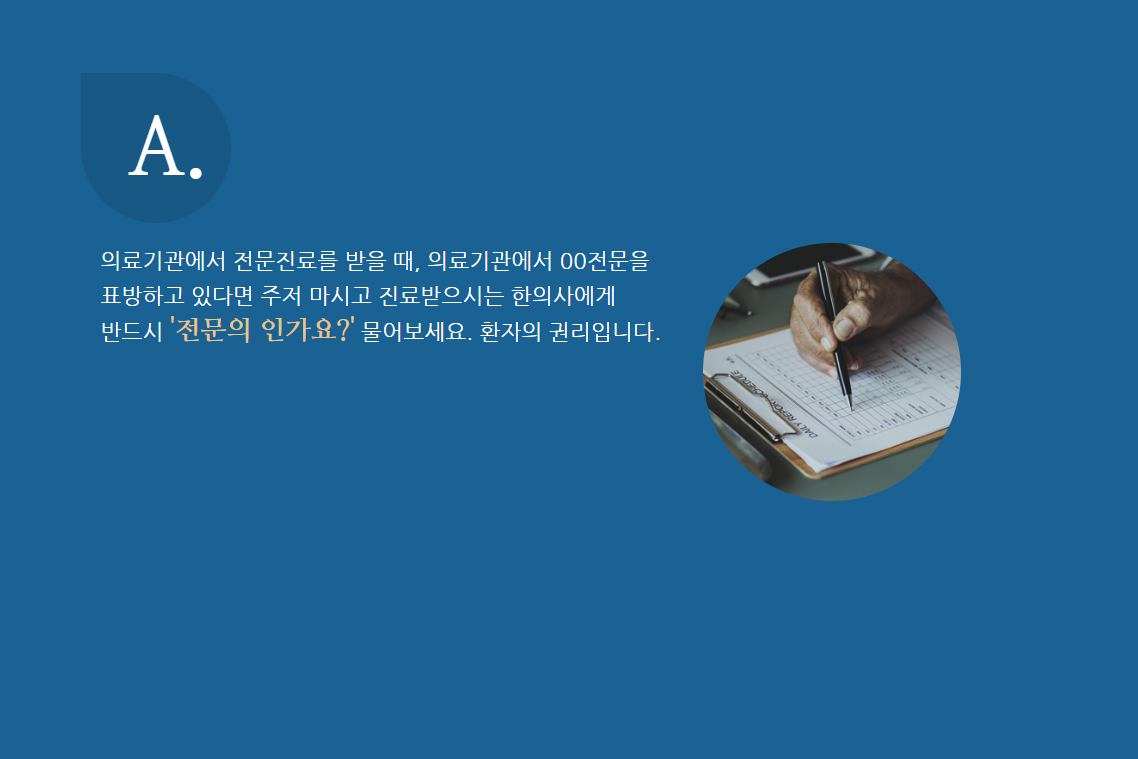 A.

의료기관에서 전문진료를 받을 때, 의료기관에서 00전문을 표방하고 있다면 주저 마시고 진료받으시는 한의사에게 반드시 '전문의 인가요?' 물어보세요. 환자의 권리입니다.

DAILY REPORT SCHEDULE